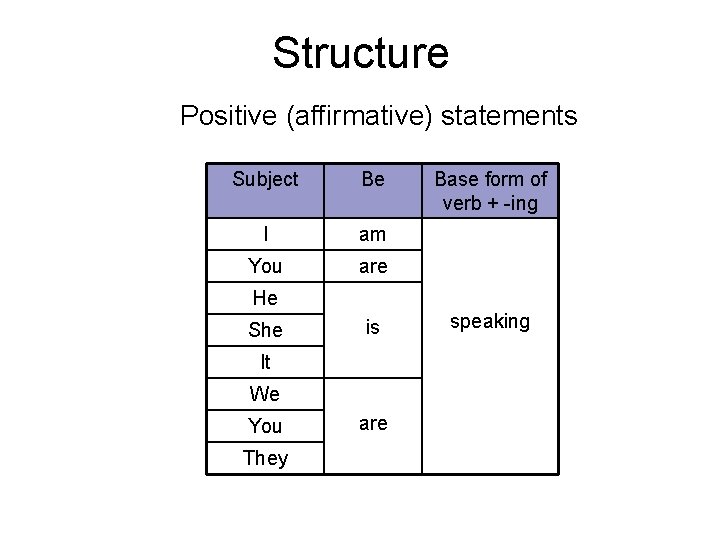 Structure

Positive (affirmative) statements

| Subject | Be | Base form of verb + -ing |
|---|---|---|
| I | am | speaking |
| You | are | |
| He | is | |
| She | | |
| It | | |
| We | are | |
| You | | |
| They | | |